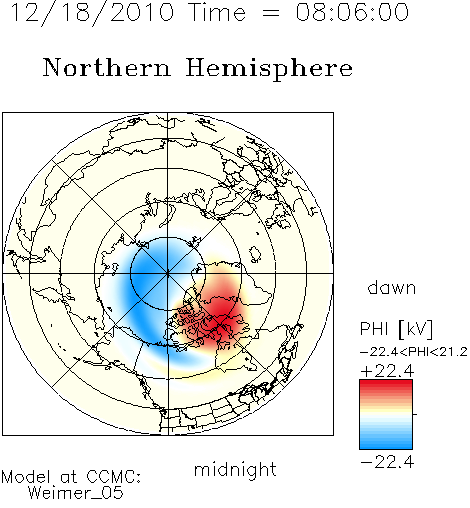 12/18/2010 Time = 08:06:00

Northern Hemisphere

dawn

PHI [kV]

−22.4<PHI<21.2

+22.4

−22.4

midnight

Model at CCMC:
Weimer_05